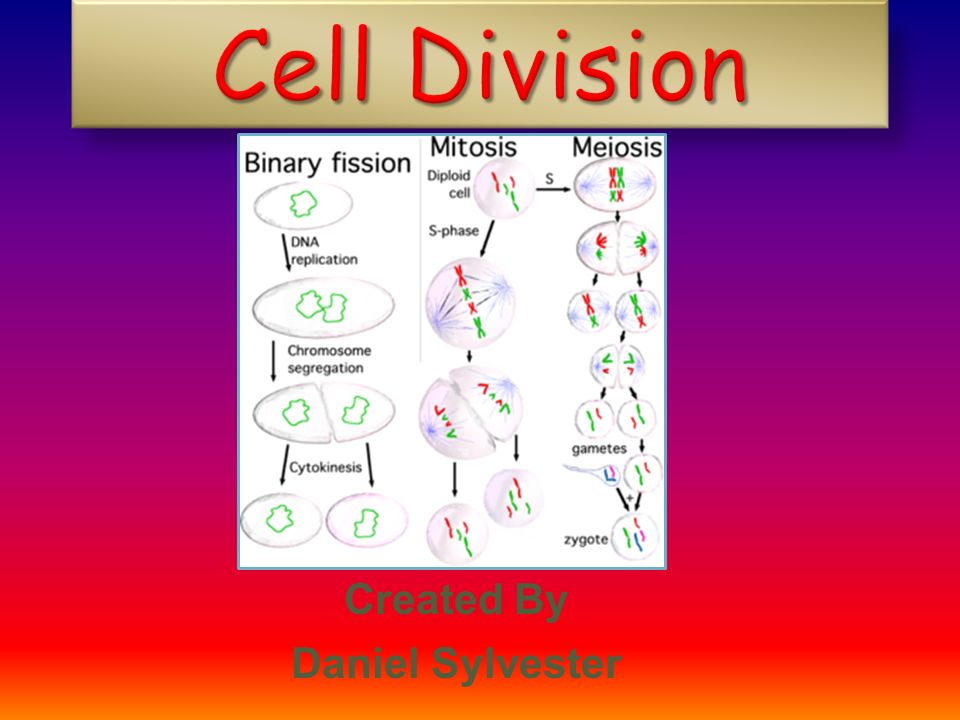 Cell Division

Binary fission

DNA replication

Chromosome segregation

Cytokinesis

Mitosis

Diploid cell

S-phase

Meiosis

S

gametes

+

zygote

Created By

Daniel Sylvester